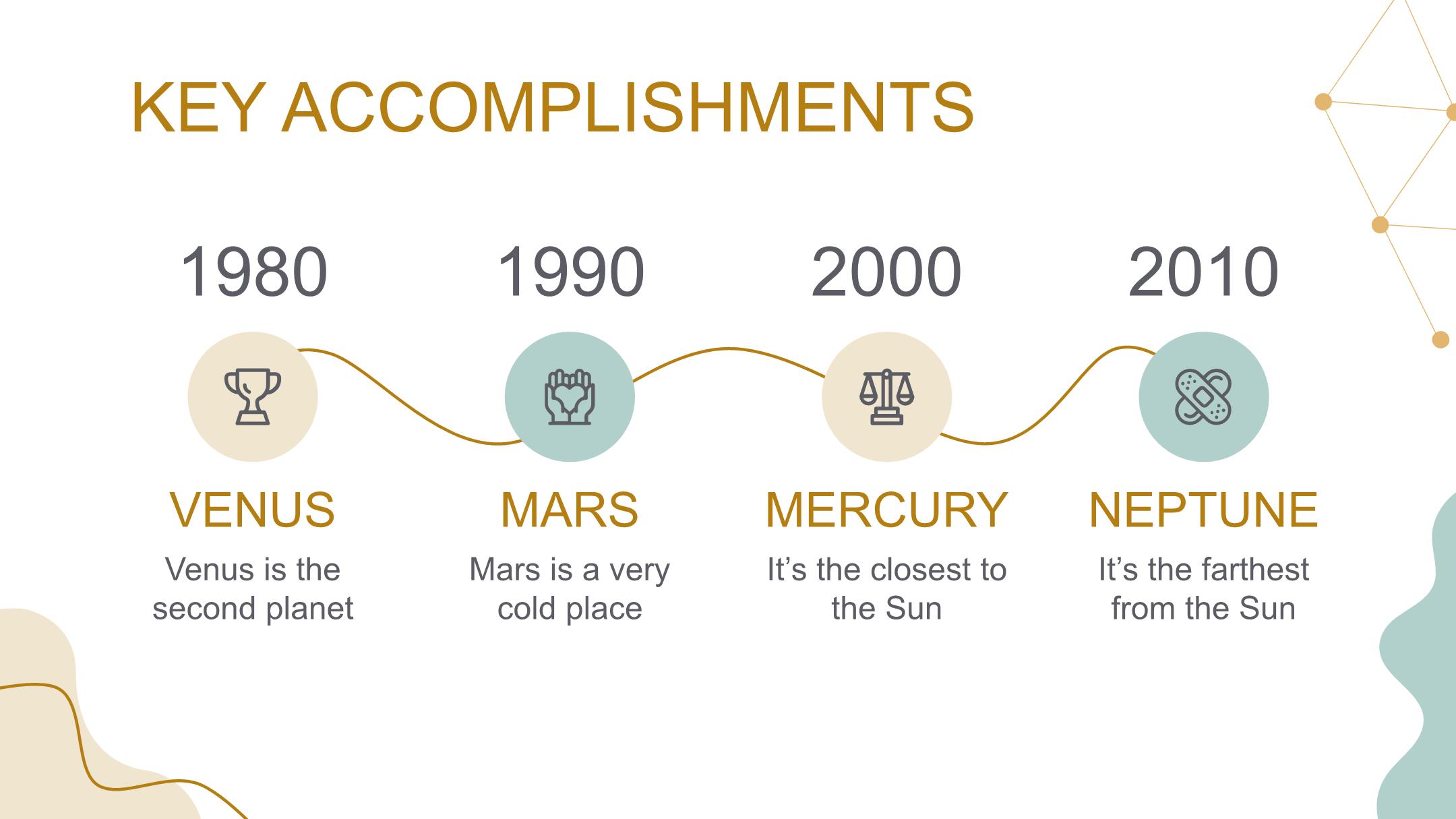 KEY ACCOMPLISHMENTS

1980

VENUS

Venus is the second planet

1990

MARS

Mars is a very cold place

2000

MERCURY

It’s the closest to the Sun

2010

NEPTUNE

It’s the farthest from the Sun